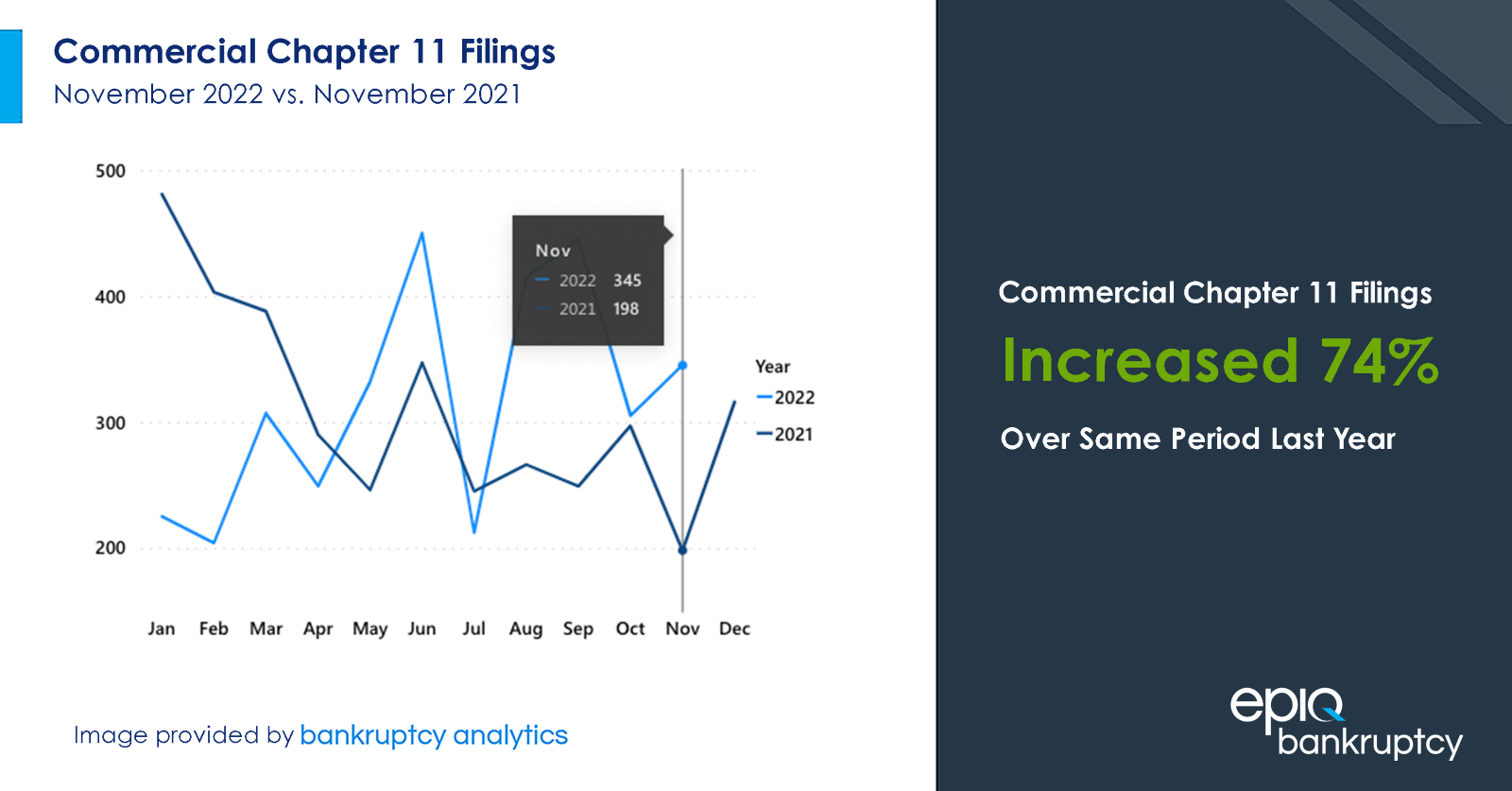 Commercial Chapter 11 Filings
November 2022 vs. November 2021

500
400
300
200

Nov
2022 345
2021 198

Year
2022
2021

Jan Feb Mar Apr May Jun Jul Aug Sep Oct Nov Dec

Image provided by bankruptcy analytics

Commercial Chapter 11 Filings
Increased 74%
Over Same Period Last Year

epiq
bankruptcy